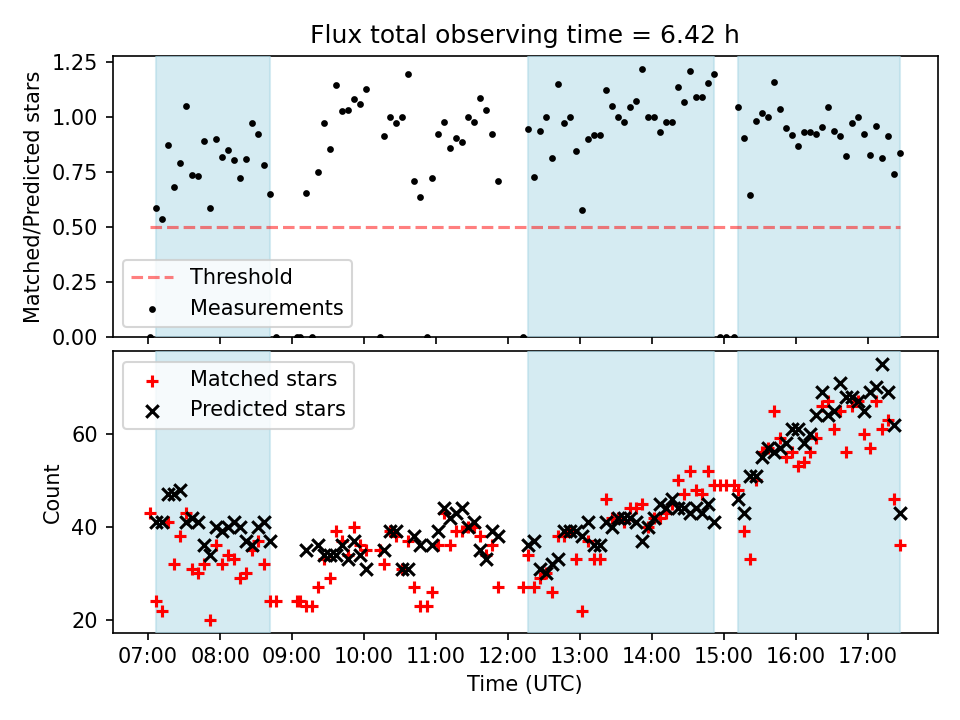 Flux total observing time = 6.42 h

Matched/Predicted stars

1.25
1.00
0.75
0.50
0.25
0.00

Threshold
Measurements

Matched stars
Predicted stars

Count

60
40
20

07:00 08:00 09:00 10:00 11:00 12:00 13:00 14:00 15:00 16:00 17:00

Time (UTC)